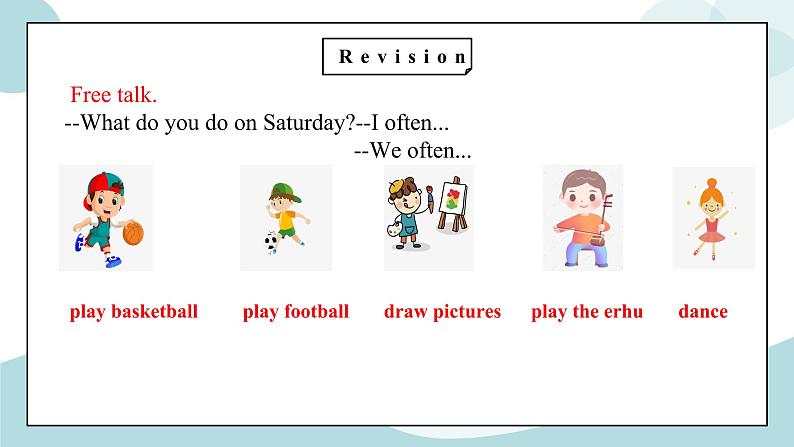 Revision

Free talk.
--What do you do on Saturday?--I often...
--We often...

play basketball play football draw pictures play the erhu dance